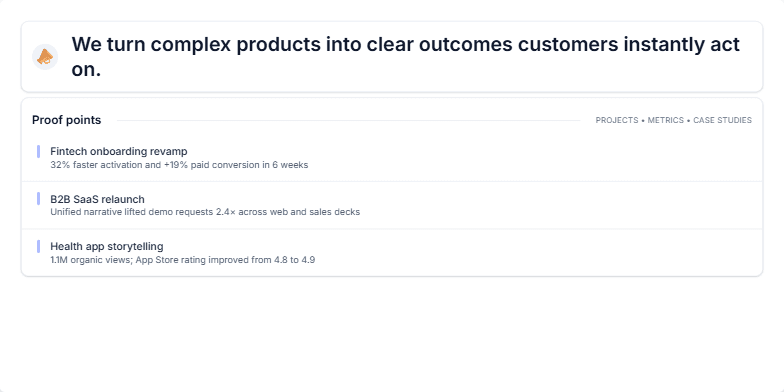 We turn complex products into clear outcomes customers instantly act on.

Proof points

PROJECTS • METRICS • CASE STUDIES

Fintech onboarding revamp
32% faster activation and +19% paid conversion in 6 weeks

B2B SaaS relaunch
Unified narrative lifted demo requests 2.4× across web and sales decks

Health app storytelling
1.1M organic views; App Store rating improved from 4.8 to 4.9